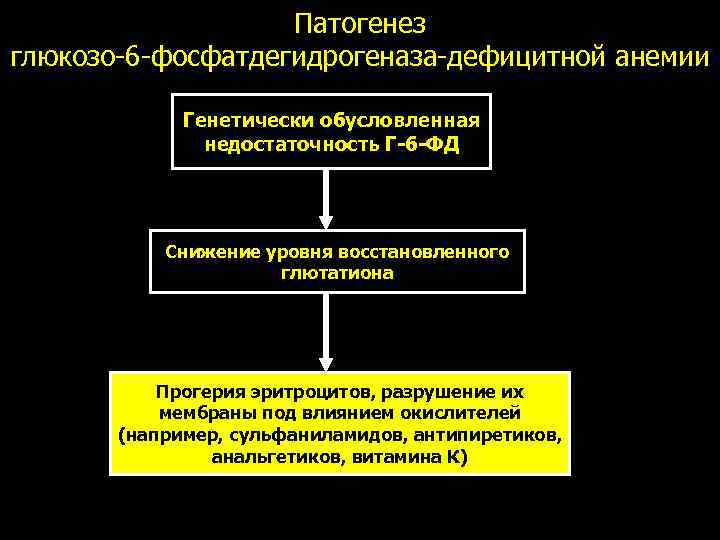 Патогенез
глюкозо-6-фосфатдегидрогеназа-дефицитной анемии

Генетически обусловленная недостаточность Г-6-ФД

Снижение уровня восстановленного глютатиона

Прогерия эритроцитов, разрушение их мембраны под влиянием окислителей (например, сульфаниламидов, антипиретиков, анальгетиков, витамина К)